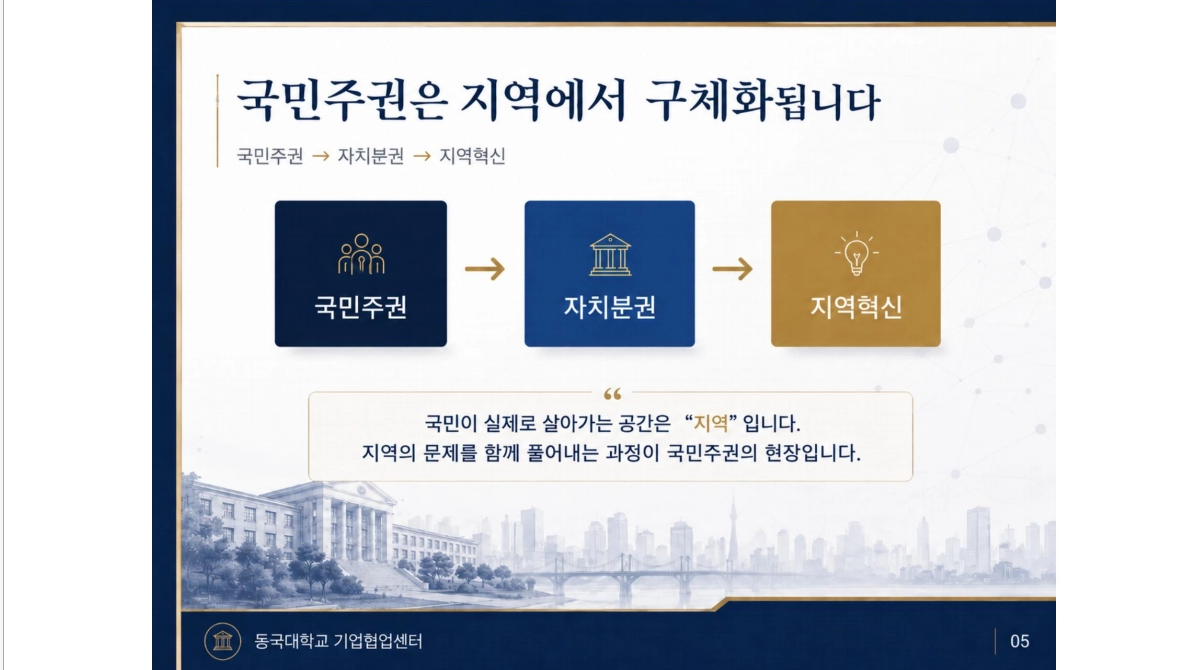 국민주권은 지역에서 구체화됩니다

국민주권 → 자치분권 → 지역혁신

국민주권 → 자치분권 → 지역혁신

“

국민이 실제로 살아가는 공간은 “지역” 입니다.
지역의 문제를 함께 풀어내는 과정이 국민주권의 현장입니다.

동국대학교 기업협업센터

05